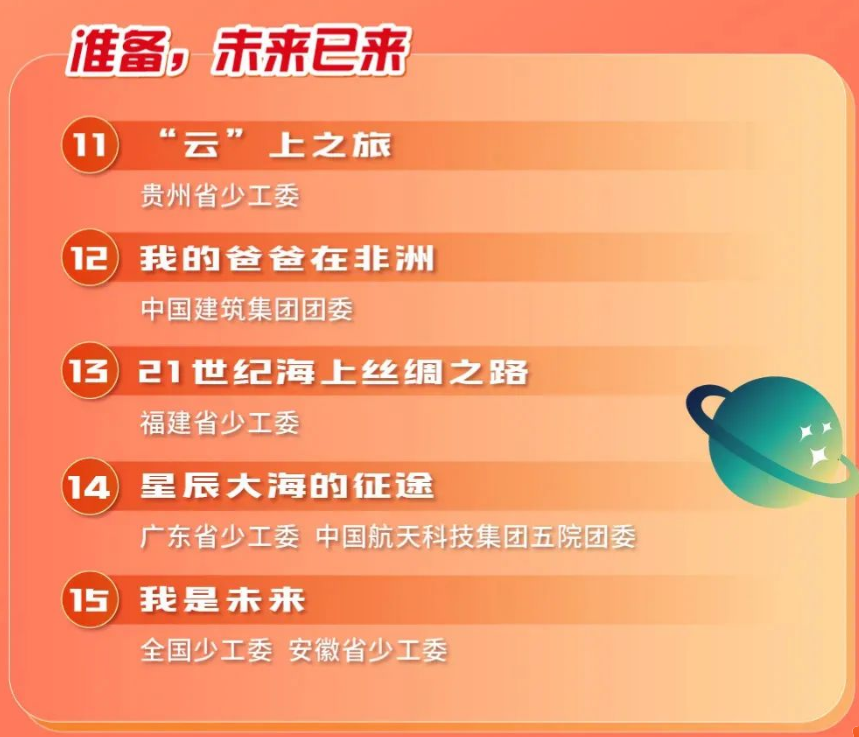 准备，未来已来

11 “云”上之旅

贵州省少工委

12 我的爸爸在非洲

中国建筑集团团委

13 21世纪海上丝绸之路

福建省少工委

14 星辰大海的征途

广东省少工委 中国航天科技集团五院团委

15 我是未来

全国少工委 安徽省少工委